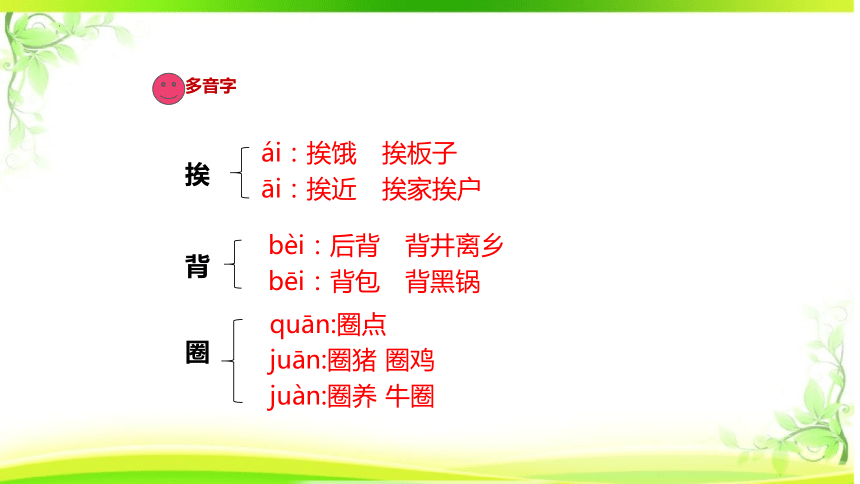 多音字

挨
ái：挨饿　挨板子
āi：挨近　挨家挨户

背
bèi：后背　背井离乡
bēi：背包　背黑锅

圈
quān:圈点
juān:圈猪 圈鸡
juàn:圈养 牛圈